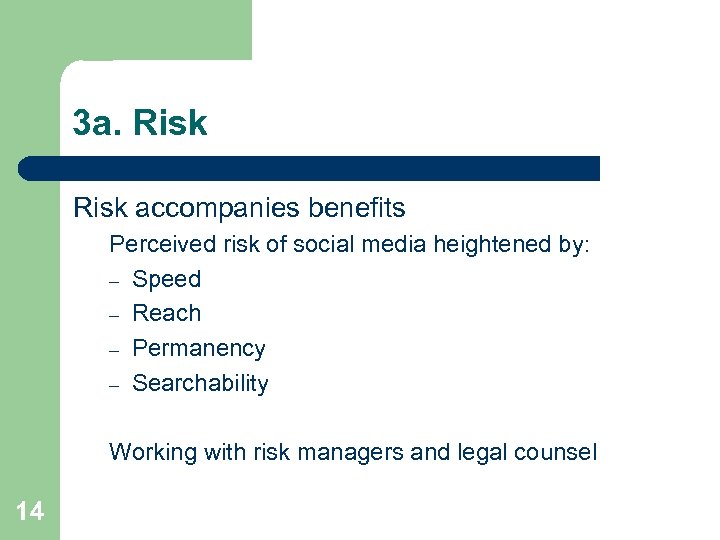 3a. Risk

Risk accompanies benefits

Perceived risk of social media heightened by:

– Speed
– Reach
– Permanency
– Searchability

Working with risk managers and legal counsel

14